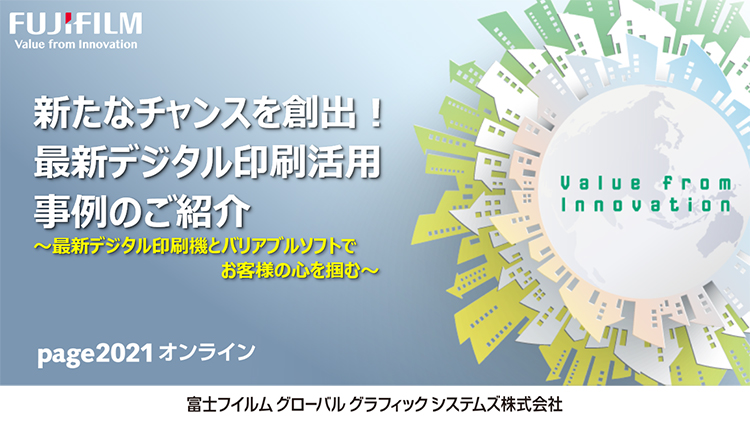 FUJIFILM
Value from Innovation

新たなチャンスを創出！
最新デジタル印刷活用
事例のご紹介
～最新デジタル印刷機とバリアブルソフトで
お客様の心を掴む～

Value from Innovation

page2021 オンライン

富士フイルム グローバル グラフィック システムズ株式会社